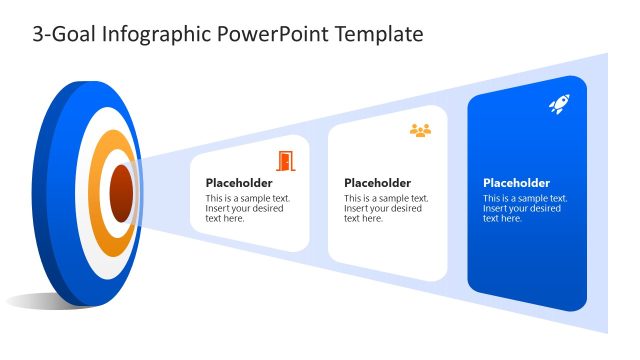 3-Goal Infographic PowerPoint Template

Placeholder
This is a sample text. Insert your desired text here.

Placeholder
This is a sample text. Insert your desired text here.

Placeholder
This is a sample text. Insert your desired text here.